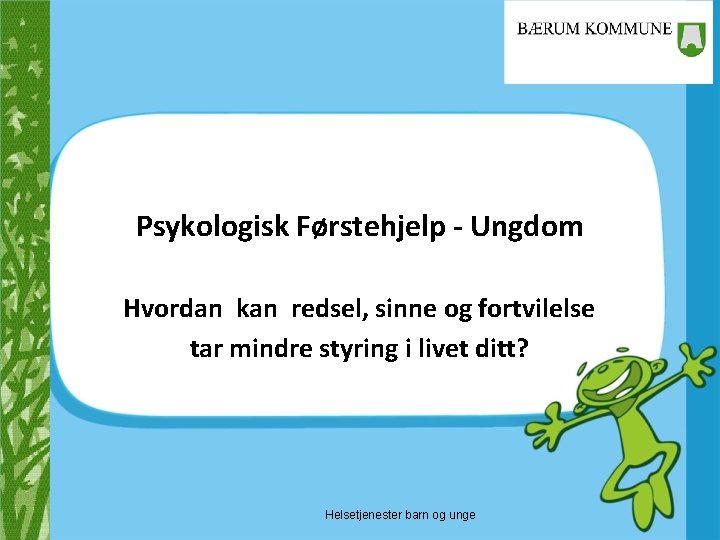 BÆRUM KOMMUNE

Psykologisk Førstehjelp - Ungdom

Hvordan kan redsel, sinne og fortvilelse tar mindre styring i livet ditt?

Helsetjenester barn og unge